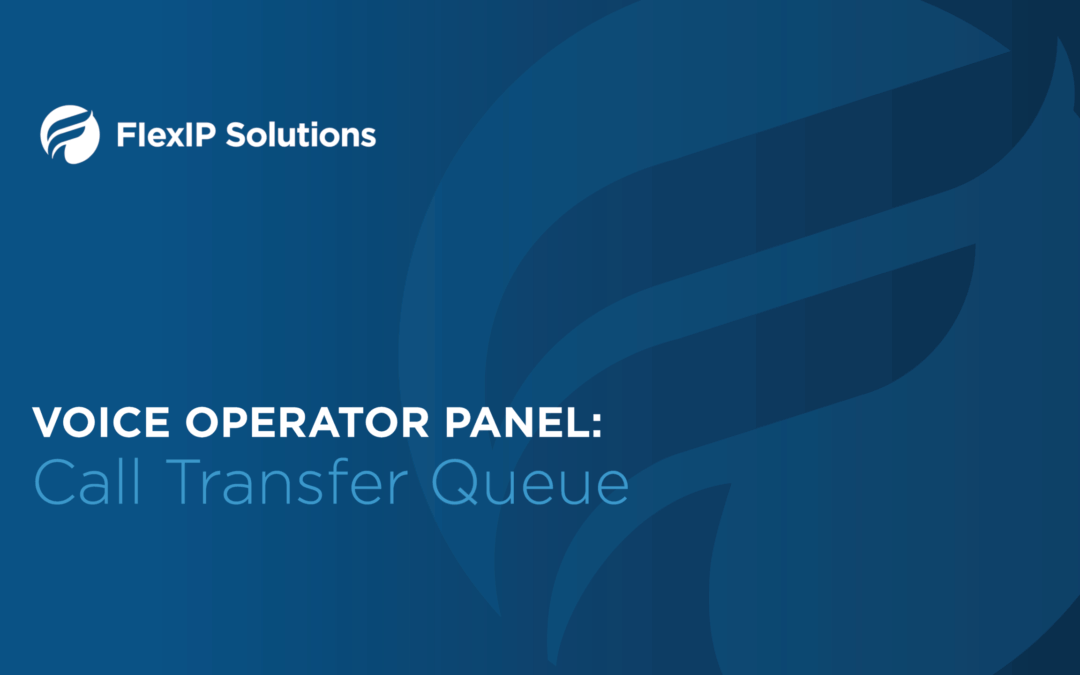 FlexIP Solutions

VOICE OPERATOR PANEL:
Call Transfer Queue